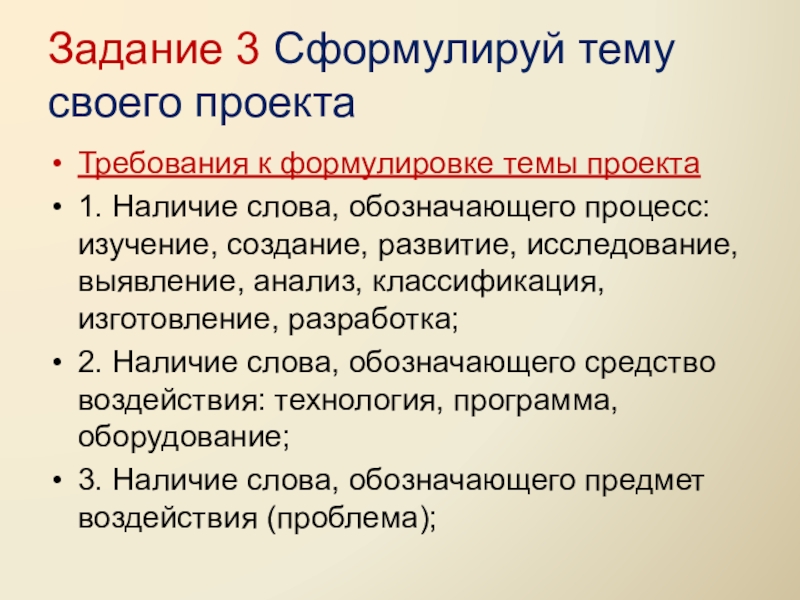 Задание 3 Сформулируй тему своего проекта

• Требования к формулировке темы проекта
• 1. Наличие слова, обозначающего процесс: изучение, создание, развитие, исследование, выявление, анализ, классификация, изготовление, разработка;
• 2. Наличие слова, обозначающего средство воздействия: технология, программа, оборудование;
• 3. Наличие слова, обозначающего предмет воздействия (проблема);